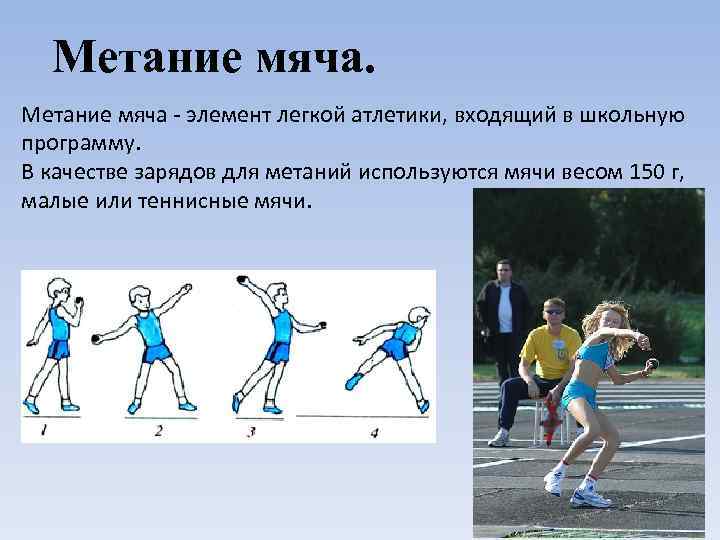 Метание мяча.

Метание мяча - элемент легкой атлетики, входящий в школьную программу.
В качестве зарядов для метаний используются мячи весом 150 г, малые или теннисные мячи.

1
2
3
4